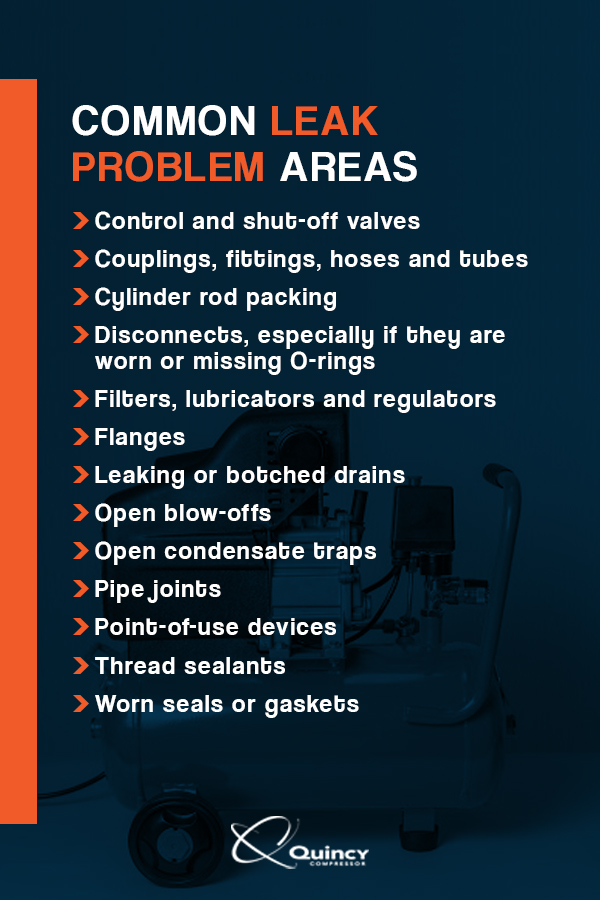 COMMON LEAK PROBLEM AREAS

Control and shut-off valves

Couplings, fittings, hoses and tubes

Cylinder rod packing

Disconnects, especially if they are worn or missing O-rings

Filters, lubricators and regulators

Flanges

Leaking or botched drains

Open blow-offs

Open condensate traps

Pipe joints

Point-of-use devices

Thread sealants

Worn seals or gaskets

Quincy COMPRESSOR